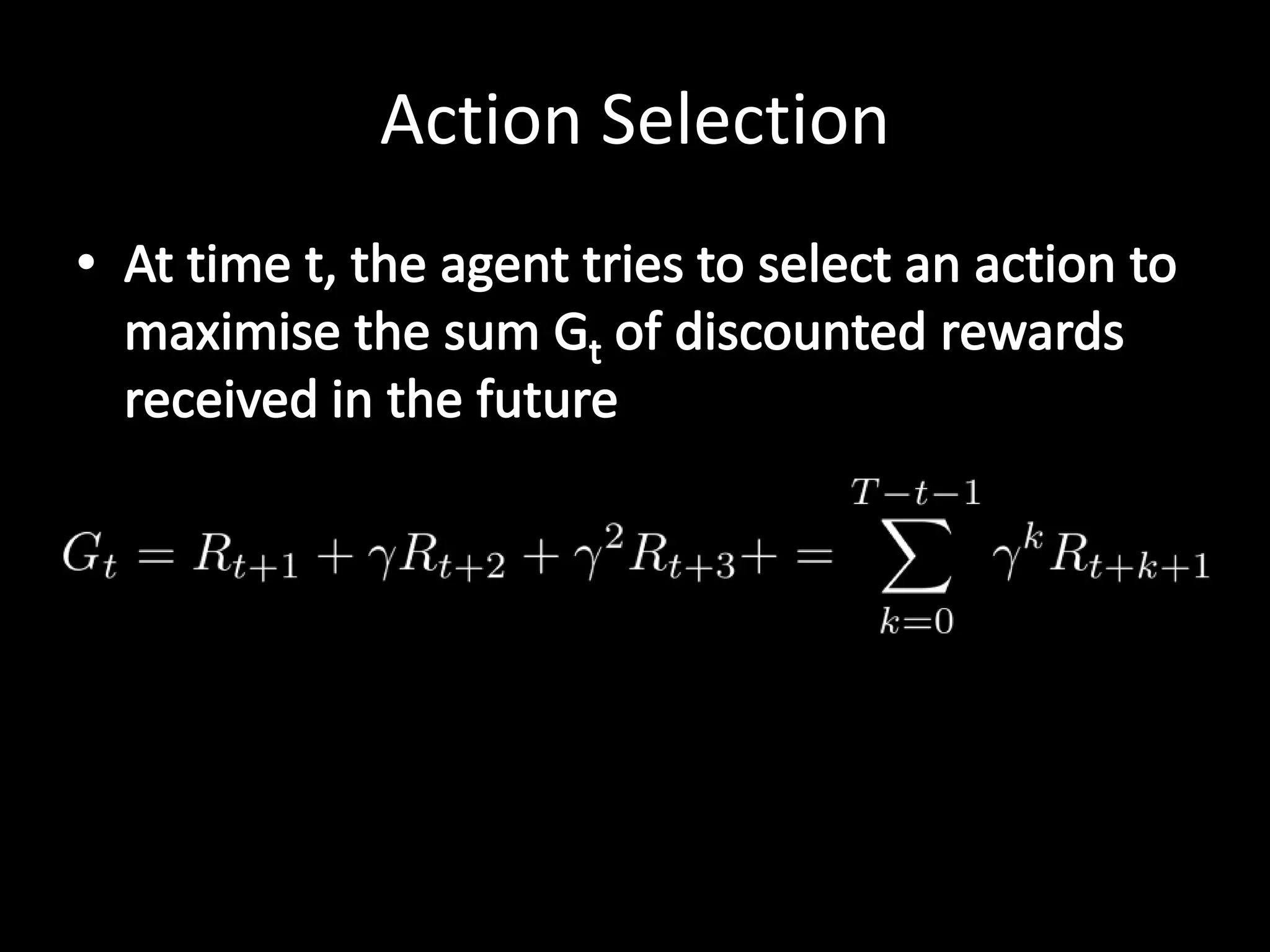 Action Selection

• At time t, the agent tries to select an action to maximise the sum $G_t$ of discounted rewards received in the future

$G_t = R_{t+1} + \gamma R_{t+2} + \gamma^2 R_{t+3} + = \sum_{k=0}^{T-t-1} \gamma^k R_{t+k+1}$